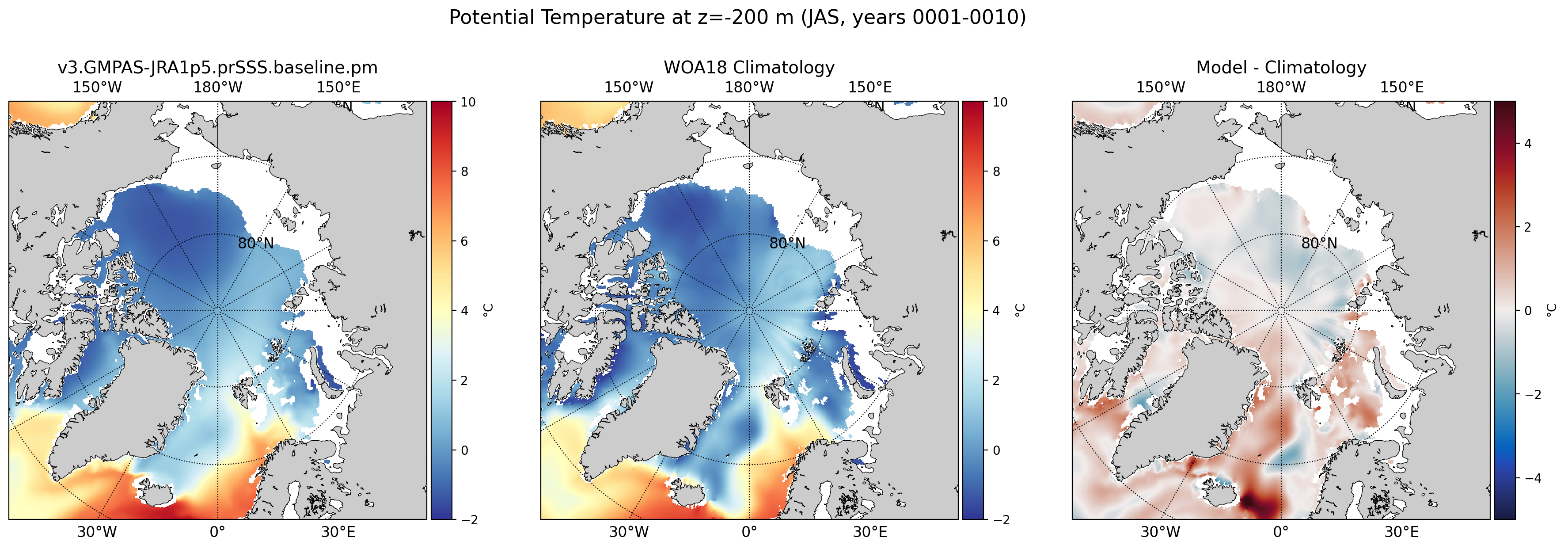 Potential Temperature at z=-200 m (JAS, years 0001-0010)

v3.GMPAS-JRA1p5.prSSS.baseline.pm

150°W 180°W 150°E

80°N

30°W 0° 30°E

10
8
6
4
2
0
−2
°C

WOA18 Climatology

150°W 180°W 150°E

80°N

30°W 0° 30°E

10
8
6
4
2
0
−2
°C

Model - Climatology

150°W 180°W 150°E

80°N

30°W 0° 30°E

4
2
0
−2
−4
°C